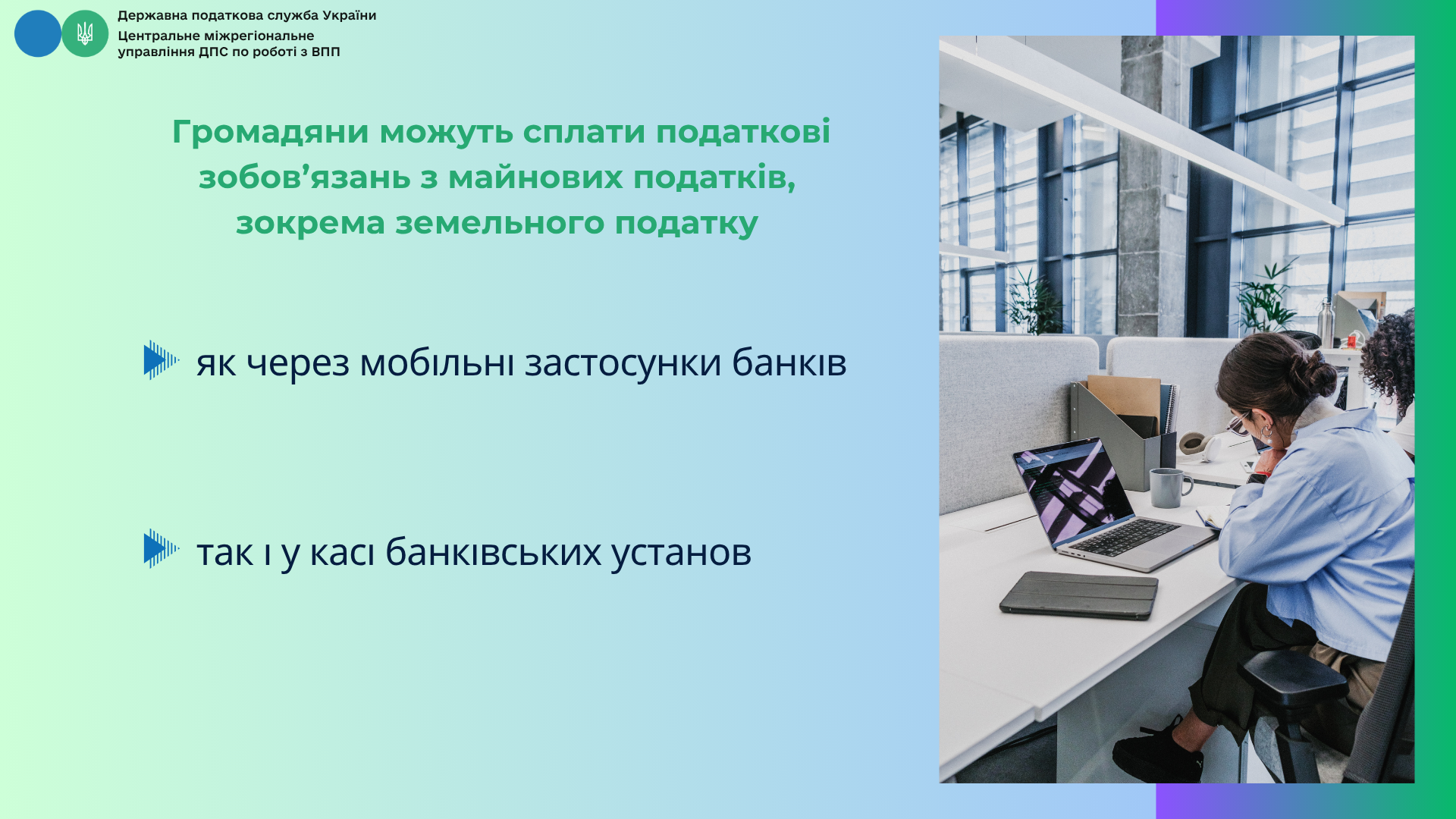 Державна податкова служба України
Центральне міжрегіональне управління ДПС по роботі з ВПП

Громадяни можуть сплати податкові зобов’язань з майнових податків, зокрема земельного податку

як через мобільні застосунки банків

так і у касі банківських установ